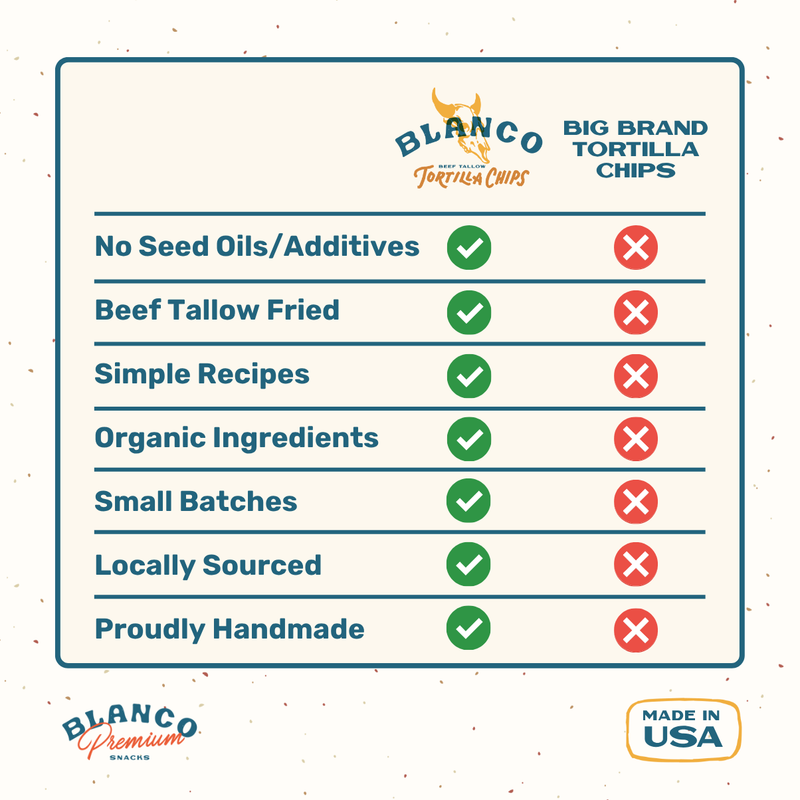 | | BLANCO BEEF TALLOW TORTILLA CHIPS | BIG BRAND TORTILLA CHIPS |
|---|---|---|
| No Seed Oils/Additives | ✓ | ✗ |
| Beef Tallow Fried | ✓ | ✗ |
| Simple Recipes | ✓ | ✗ |
| Organic Ingredients | ✓ | ✗ |
| Small Batches | ✓ | ✗ |
| Locally Sourced | ✓ | ✗ |
| Proudly Handmade | ✓ | ✗ |

BLANCO Premium SNACKS

MADE IN USA